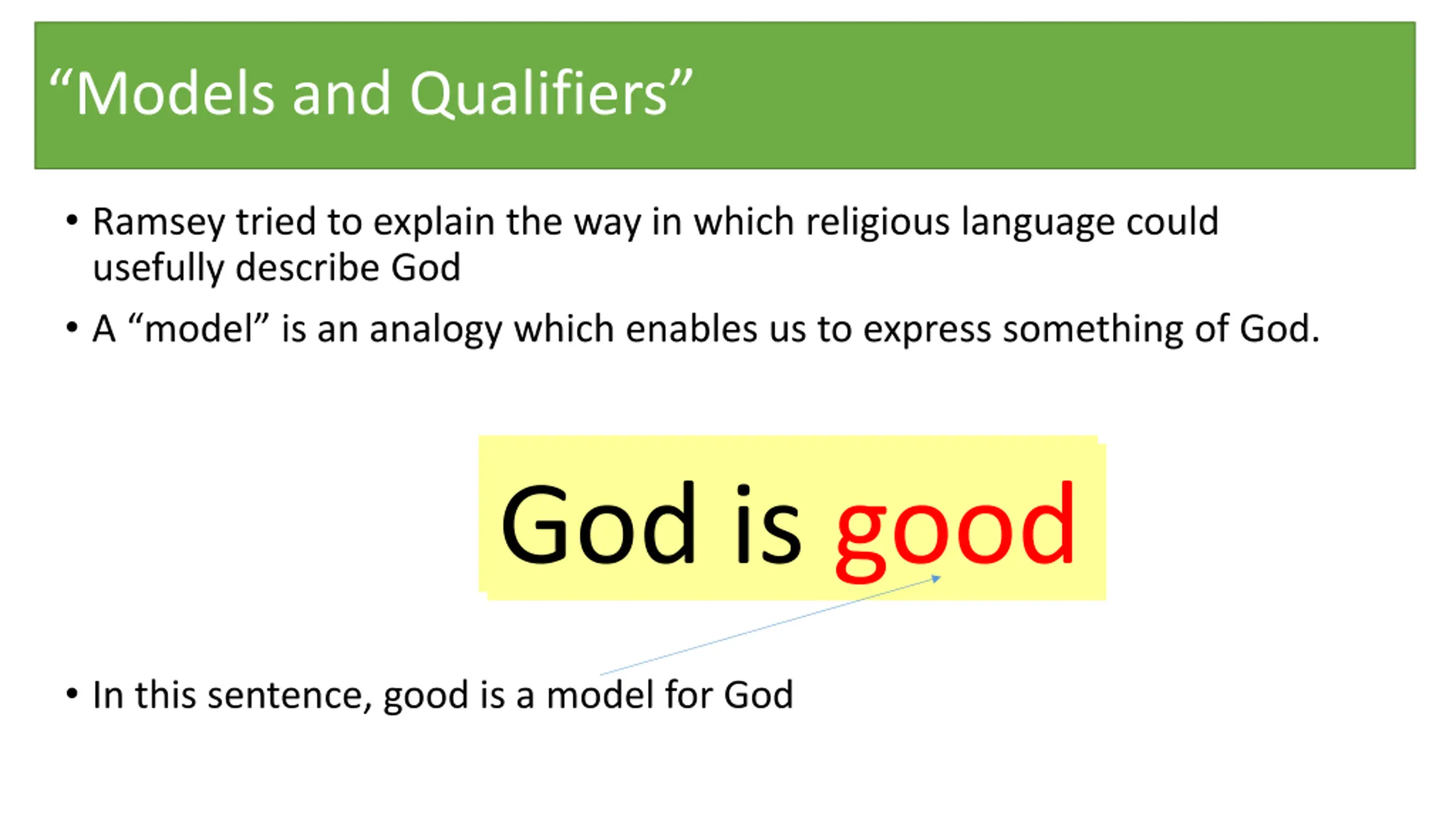 “Models and Qualifiers”

• Ramsey tried to explain the way in which religious language could usefully describe God

• A “model” is an analogy which enables us to express something of God.

God is good

• In this sentence, good is a model for God